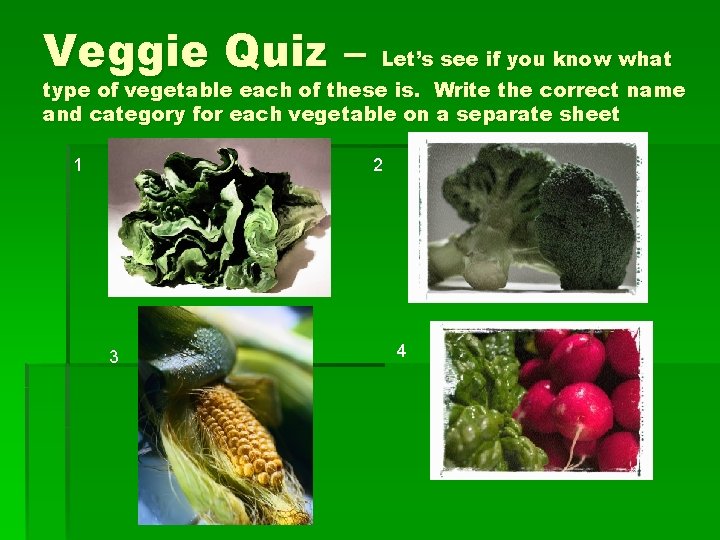 Veggie Quiz – Let's see if you know what type of vegetable each of these is. Write the correct name and category for each vegetable on a separate sheet

1

2

3

4